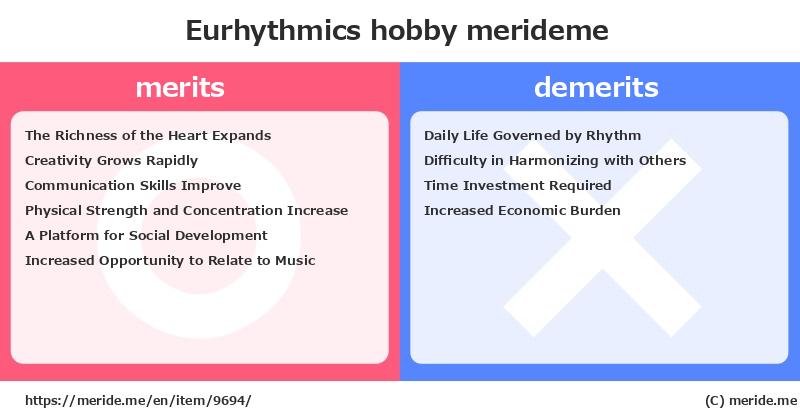 Eurhythmics hobby merideme

merits

The Richness of the Heart Expands
Creativity Grows Rapidly
Communication Skills Improve
Physical Strength and Concentration Increase
A Platform for Social Development
Increased Opportunity to Relate to Music

demerits

Daily Life Governed by Rhythm
Difficulty in Harmonizing with Others
Time Investment Required
Increased Economic Burden

https://meride.me/en/item/9694/

(C) meride.me